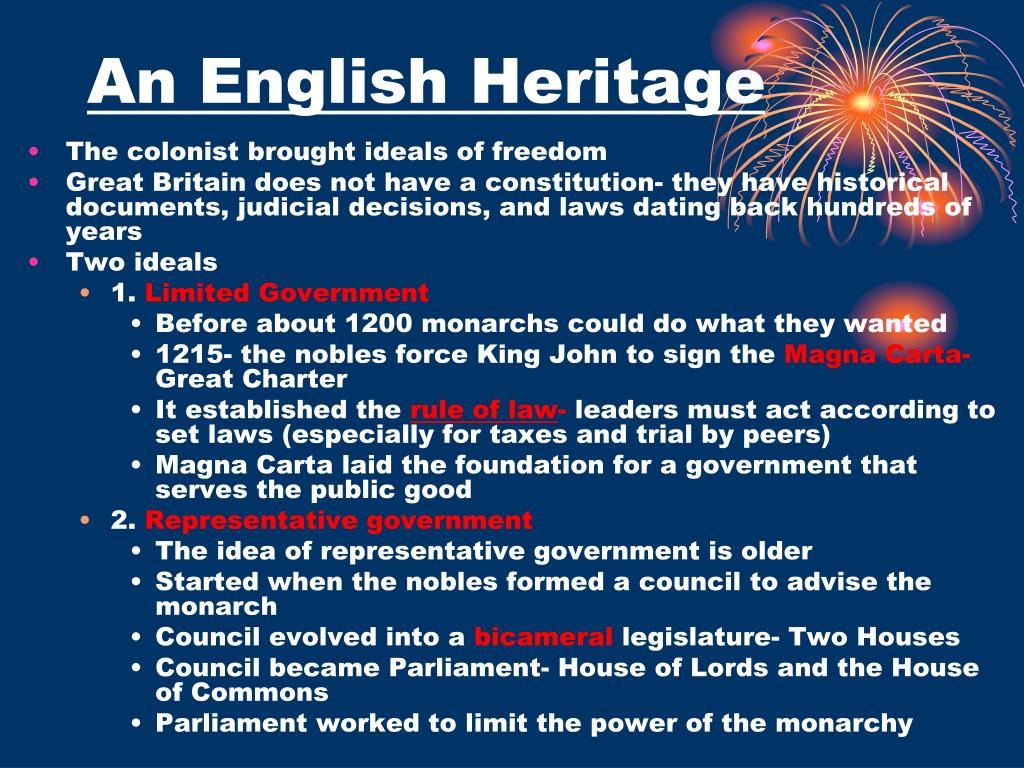 An English Heritage

• The colonist brought ideals of freedom
• Great Britain does not have a constitution- they have historical documents, judicial decisions, and laws dating back hundreds of years
• Two ideals
• 1. Limited Government
• Before about 1200 monarchs could do what they wanted
• 1215- the nobles force King John to sign the Magna Carta- Great Charter
• It established the rule of law- leaders must act according to set laws (especially for taxes and trial by peers)
• Magna Carta laid the foundation for a government that serves the public good
• 2. Representative government
• The idea of representative government is older
• Started when the nobles formed a council to advise the monarch
• Council evolved into a bicameral legislature- Two Houses
• Council became Parliament- House of Lords and the House of Commons
• Parliament worked to limit the power of the monarchy